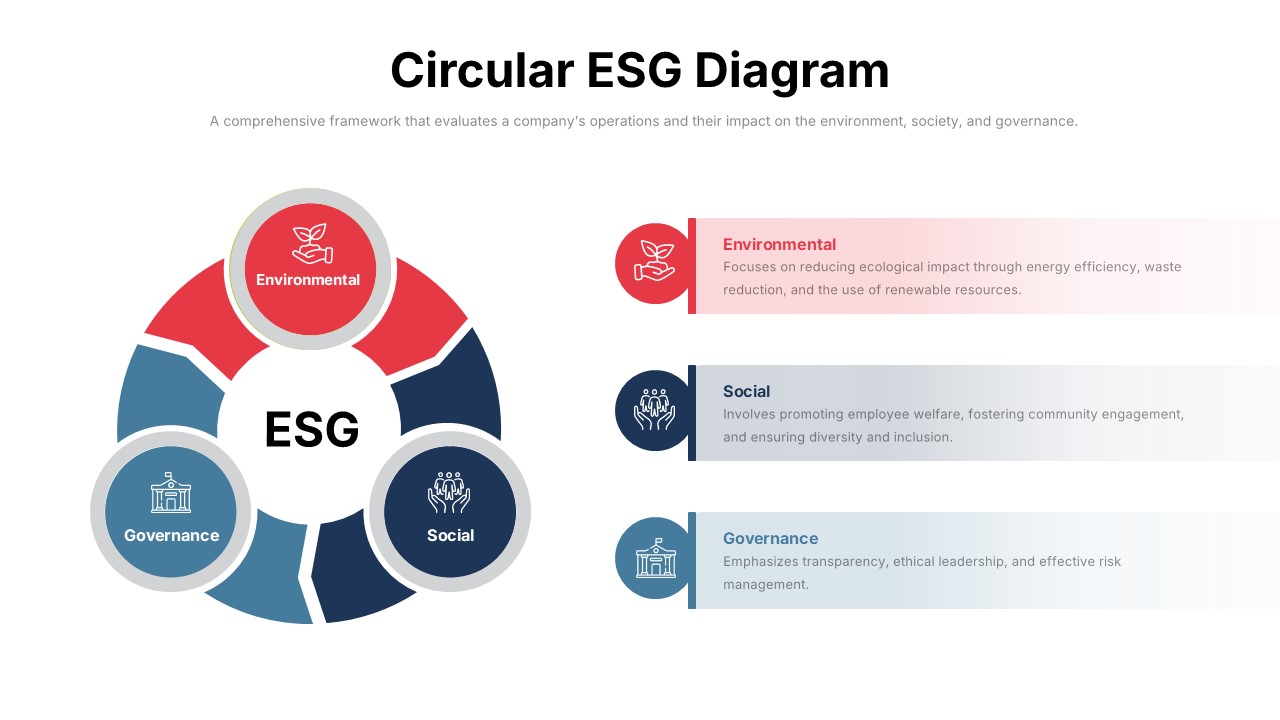 Circular ESG Diagram

A comprehensive framework that evaluates a company's operations and their impact on the environment, society, and governance.

Environmental

ESG

Governance

Social

Environmental
Focuses on reducing ecological impact through energy efficiency, waste reduction, and the use of renewable resources.

Social
Involves promoting employee welfare, fostering community engagement, and ensuring diversity and inclusion.

Governance
Emphasizes transparency, ethical leadership, and effective risk management.